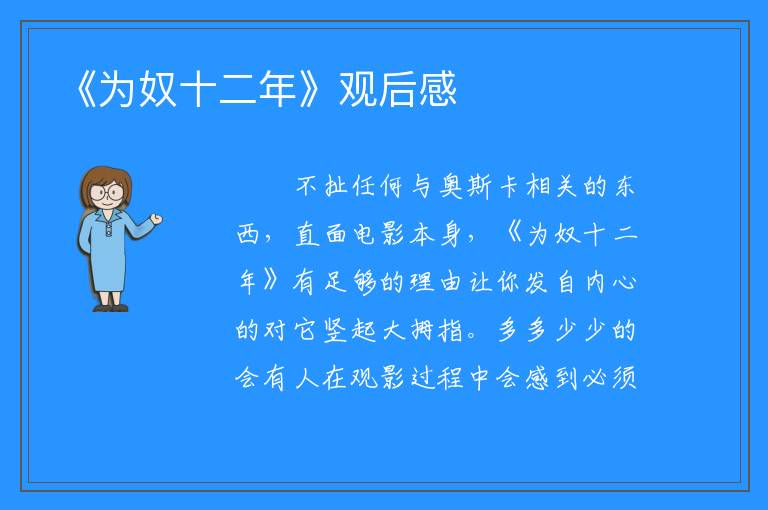 《为奴十二年》观后感

不扯任何与奥斯卡相关的东西，直面电影本身，《为奴十二年》有足够的理由让你发自内心的对它竖起大拇指。多多少少的会有人在观影过程中会感到必须